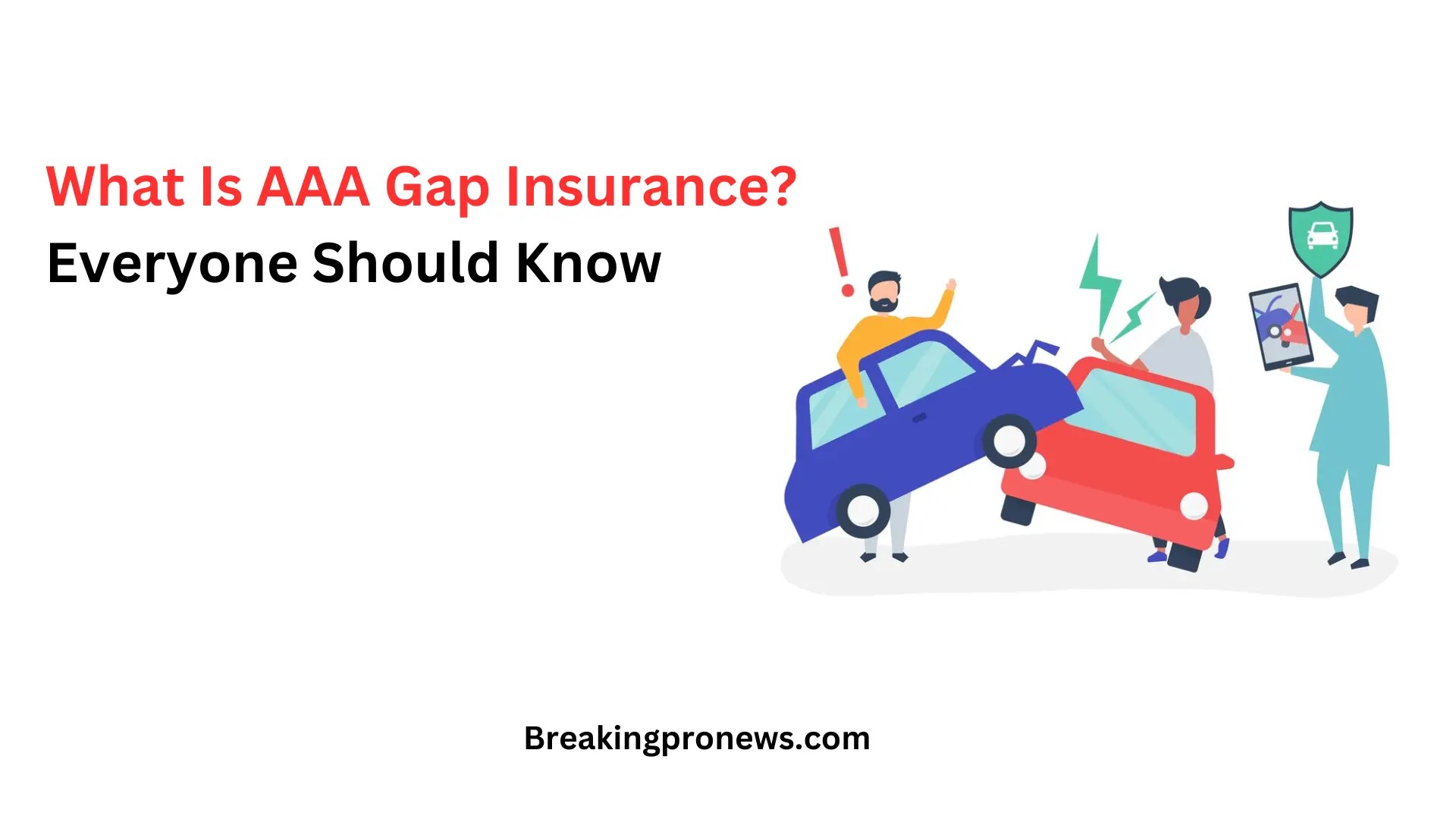 What Is AAA Gap Insurance?
Everyone Should Know

Breakingpronews.com